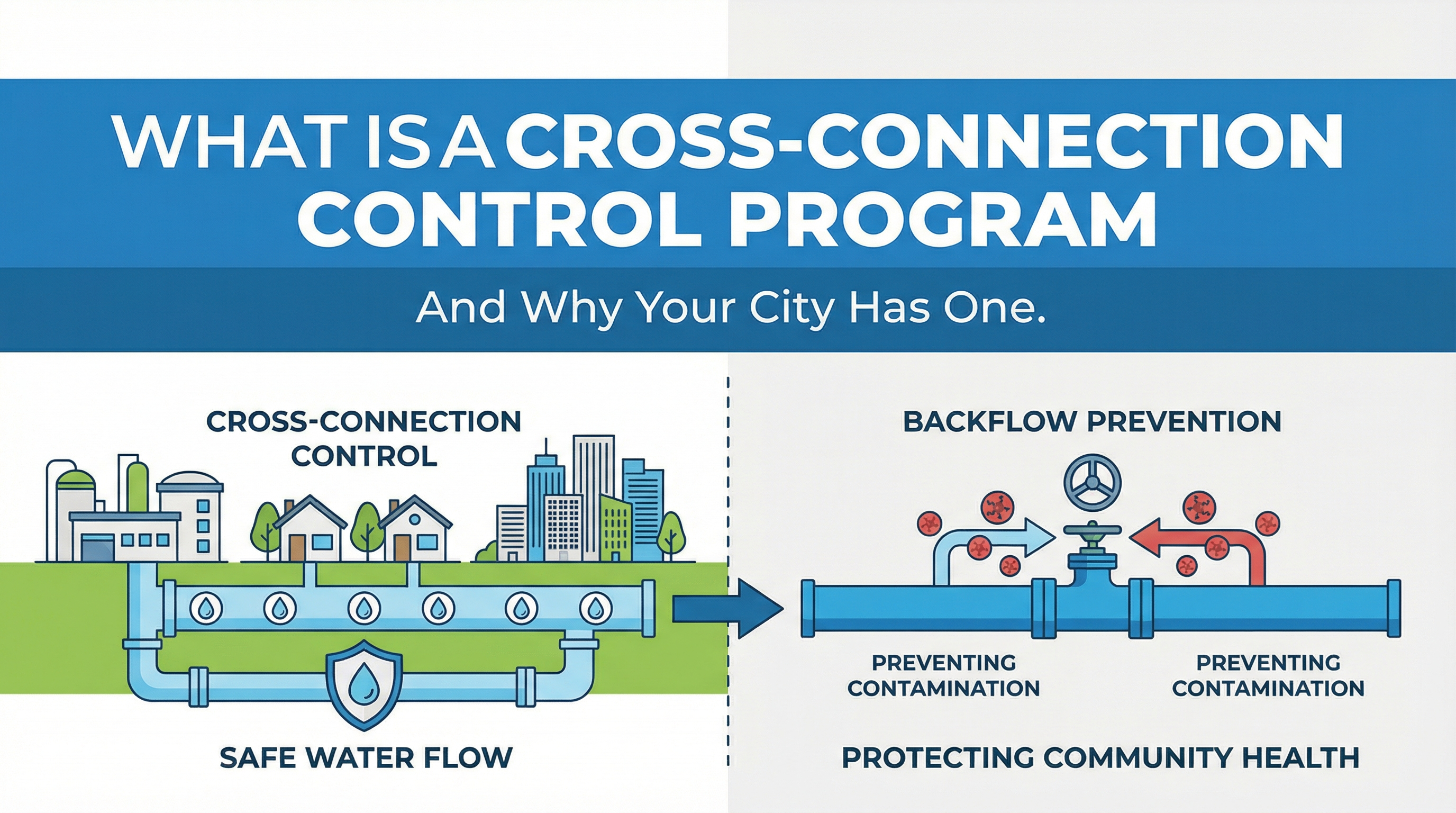 WHAT IS A CROSS-CONNECTION CONTROL PROGRAM

And Why Your City Has One.

CROSS-CONNECTION CONTROL

SAFE WATER FLOW

BACKFLOW PREVENTION

PREVENTING CONTAMINATION

PREVENTING CONTAMINATION

PROTECTING COMMUNITY HEALTH